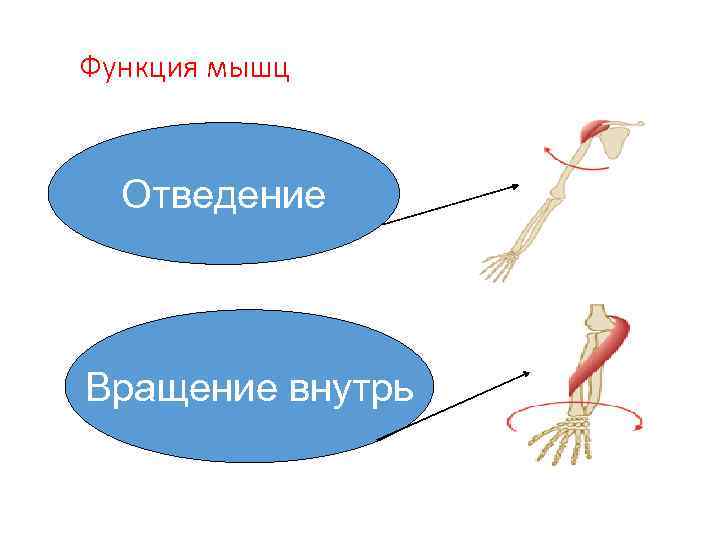 Функция мышц

Отведение

Вращение внутрь